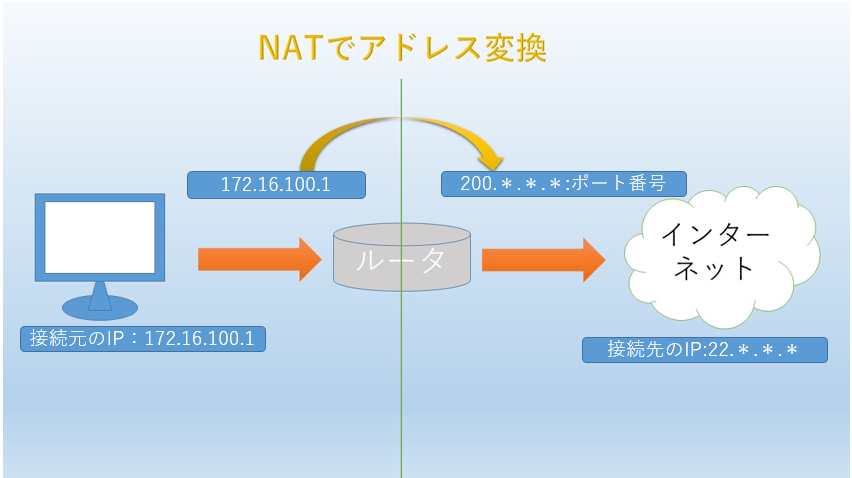 NATでアドレス変換

172.16.100.1

200.＊.＊.＊:ポート番号

ルータ

インターネット

接続元のIP：172.16.100.1

接続先のIP:22.＊.＊.＊